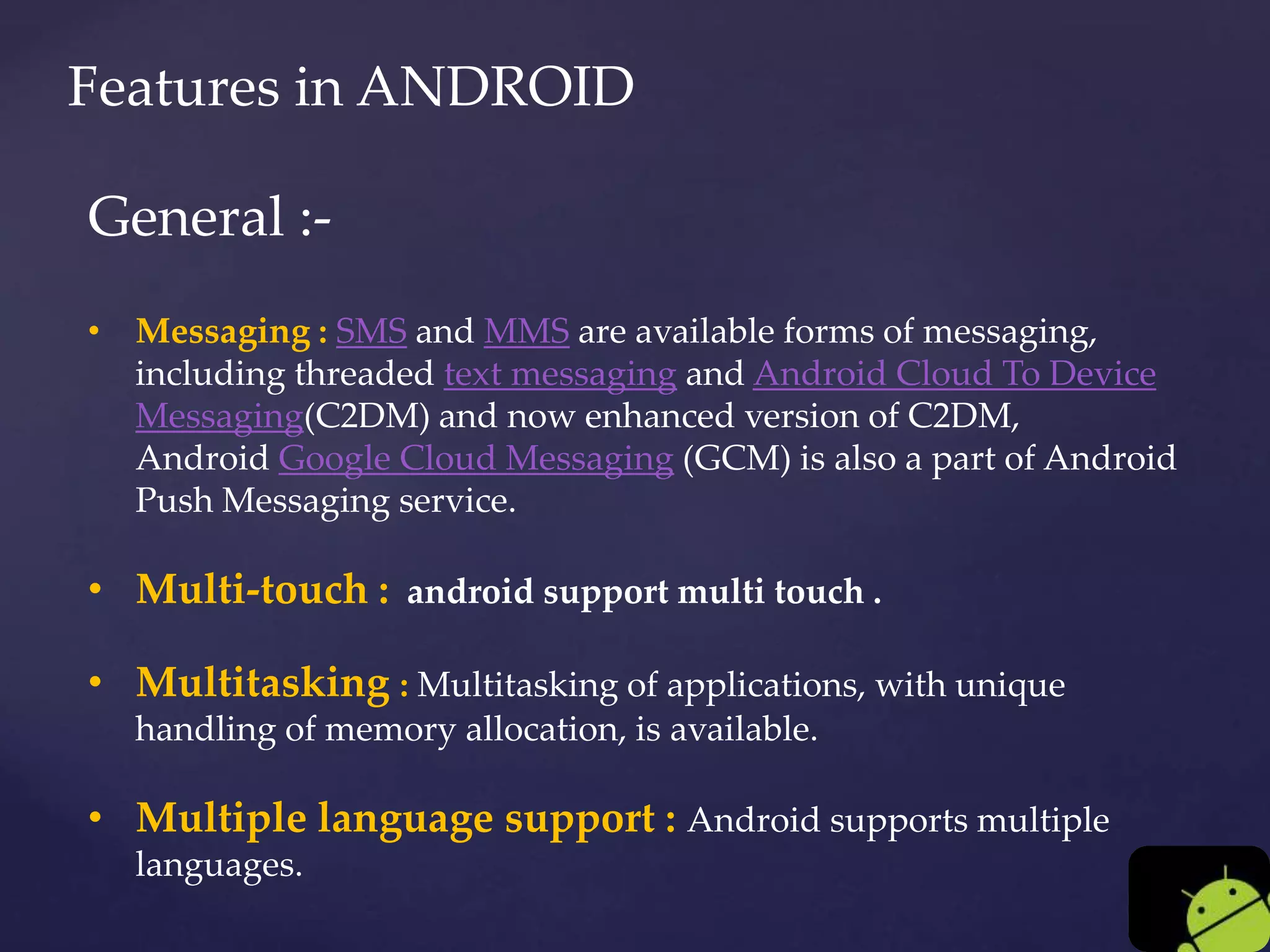 Features in ANDROID

General :-

• Messaging : SMS and MMS are available forms of messaging, including threaded text messaging and Android Cloud To Device Messaging(C2DM) and now enhanced version of C2DM, Android Google Cloud Messaging (GCM) is also a part of Android Push Messaging service.

• Multi-touch : android support multi touch .

• Multitasking : Multitasking of applications, with unique handling of memory allocation, is available.

• Multiple language support : Android supports multiple languages.